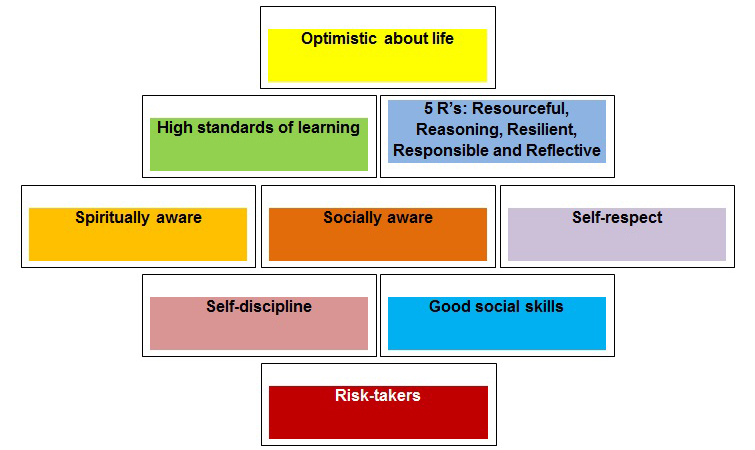 Optimistic about life

High standards of learning

5 R's: Resourceful, Reasoning, Resilient, Responsible and Reflective

Spiritually aware

Socially aware

Self-respect

Self-discipline

Good social skills

Risk-takers